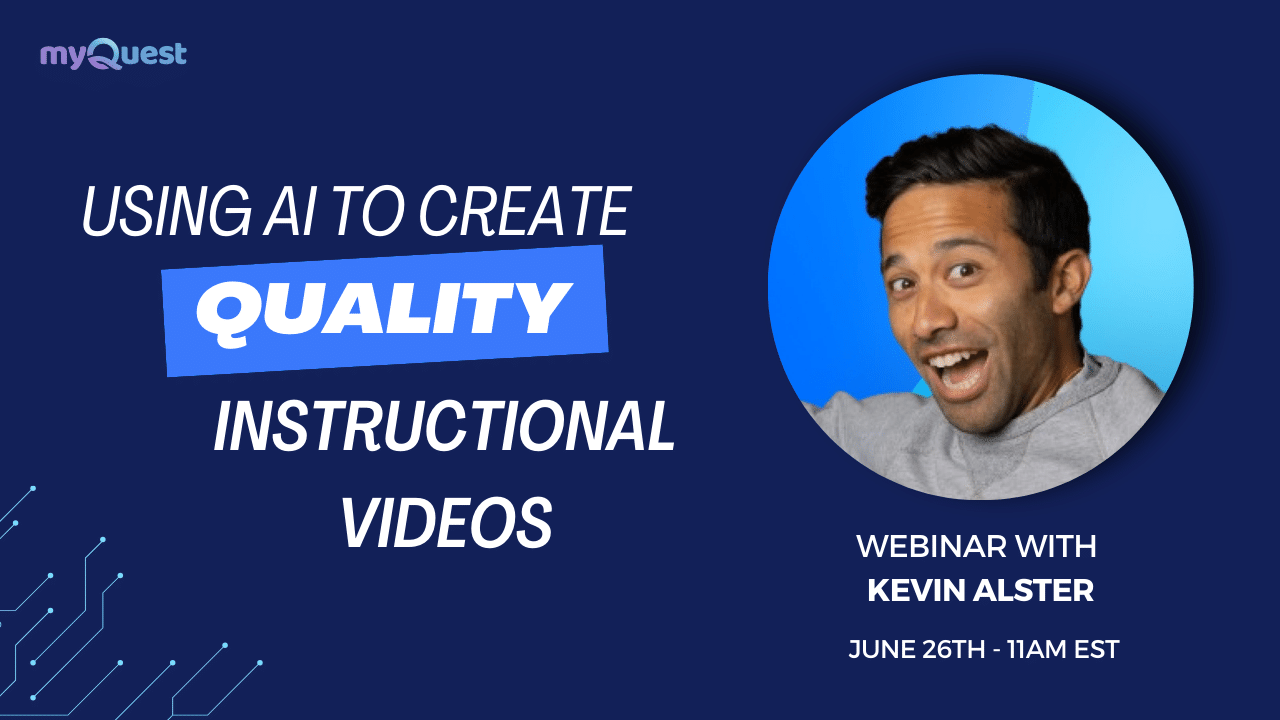 myQuest

USING AI TO CREATE QUALITY INSTRUCTIONAL VIDEOS

WEBINAR WITH KEVIN ALSTER

JUNE 26TH - 11AM EST